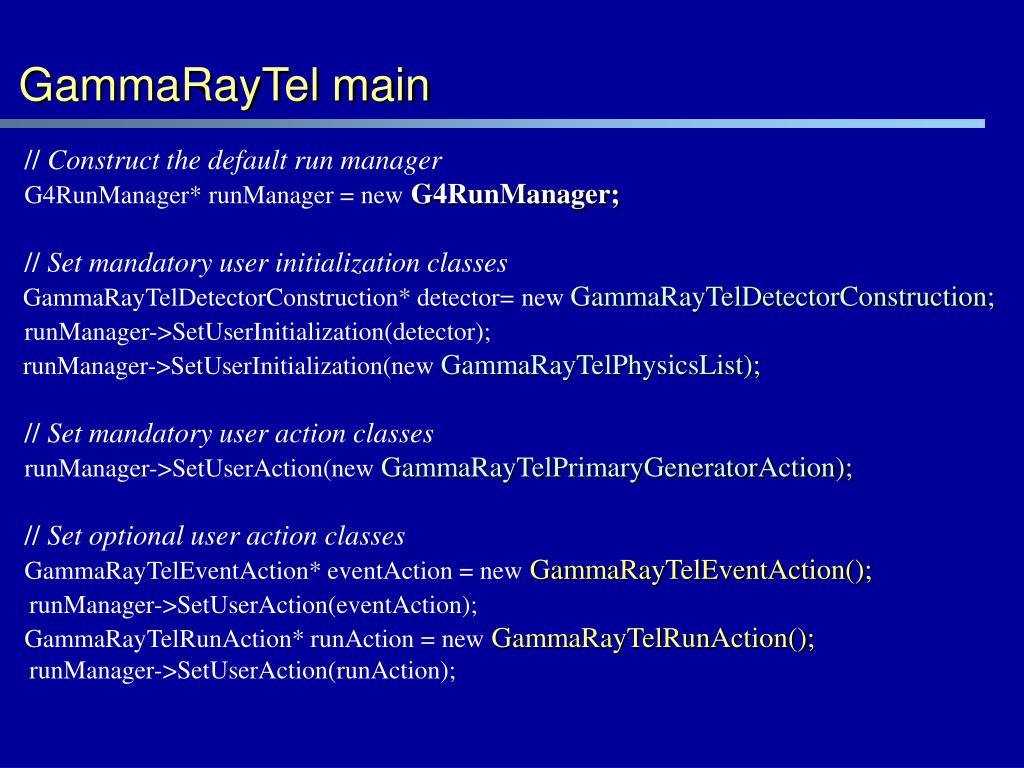 GammaRayTel main

// Construct the default run manager
G4RunManager* runManager = new G4RunManager;

// Set mandatory user initialization classes
GammaRayTelDetectorConstruction* detector= new GammaRayTelDetectorConstruction;
runManager->SetUserInitialization(detector);
runManager->SetUserInitialization(new GammaRayTelPhysicsList);

// Set mandatory user action classes
runManager->SetUserAction(new GammaRayTelPrimaryGeneratorAction);

// Set optional user action classes
GammaRayTelEventAction* eventAction = new GammaRayTelEventAction();
runManager->SetUserAction(eventAction);
GammaRayTelRunAction* runAction = new GammaRayTelRunAction();
runManager->SetUserAction(runAction);